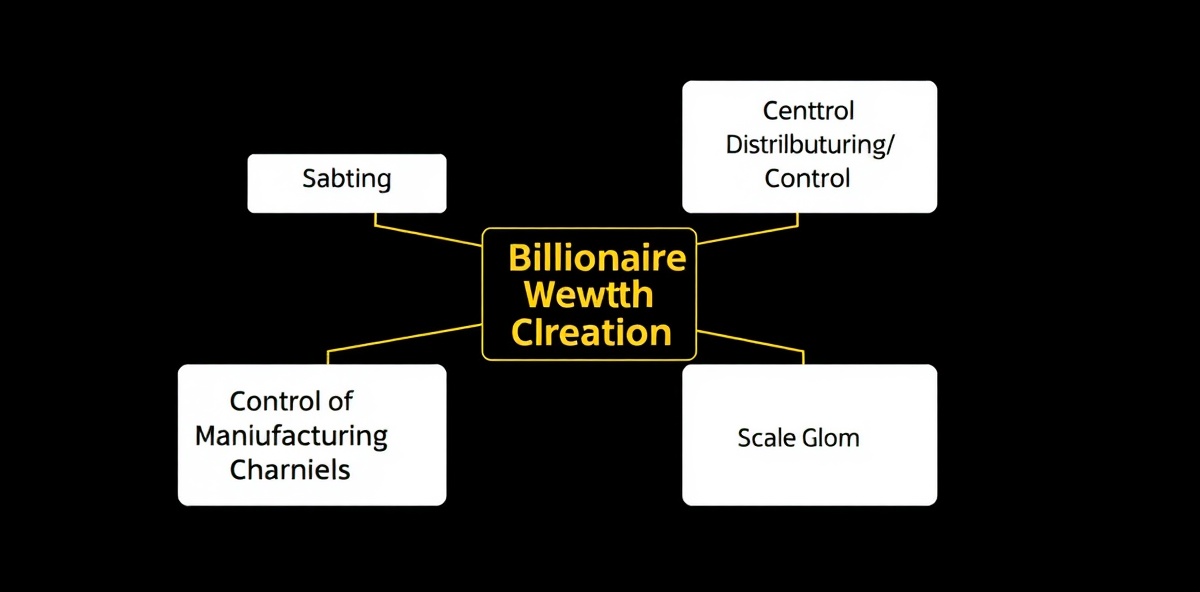 Sabting

Centtrol Distrilbuturing/ Control

Billionaire Wewtth Clreation

Control of Maniufacturing Charniels

Scale Glom